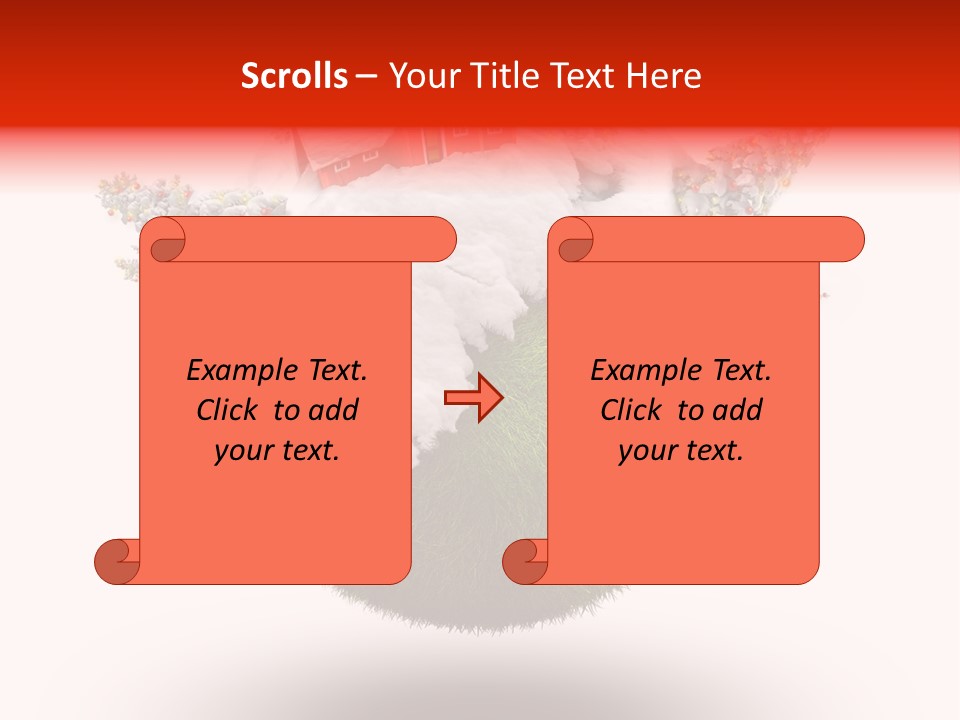 Scrolls – Your Title Text Here

Example Text. Click to add your text.

Example Text. Click to add your text.